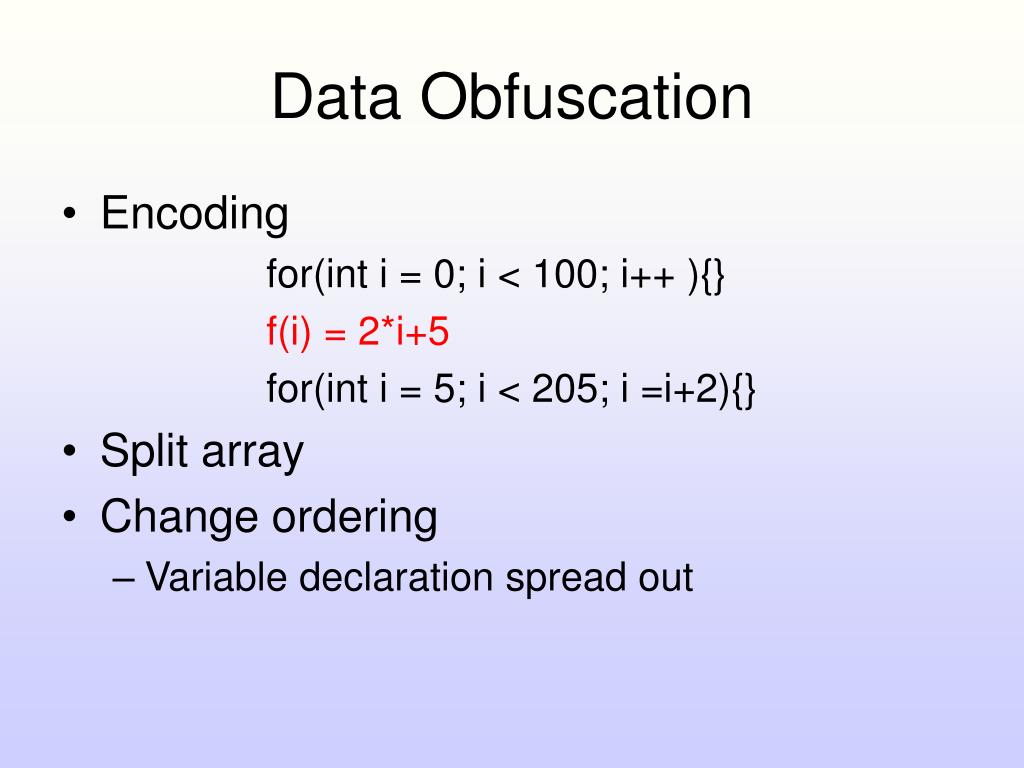 Data Obfuscation

• Encoding

for(int i = 0; i < 100; i++ ){}

f(i) = 2*i+5

for(int i = 5; i < 205; i =i+2){}

• Split array

• Change ordering

– Variable declaration spread out